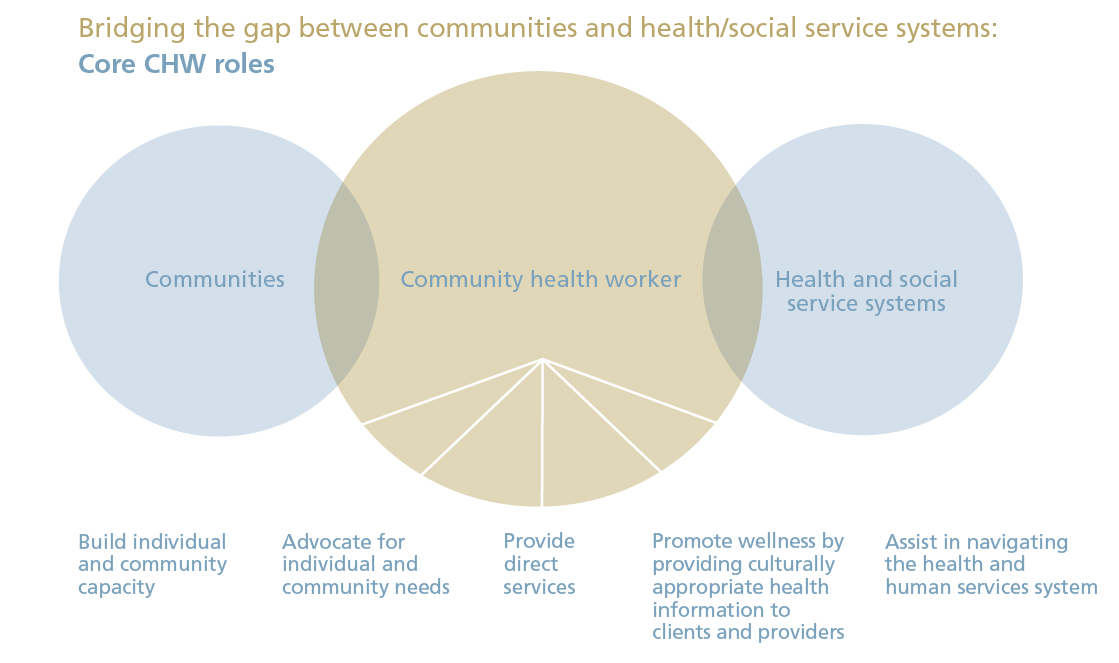 Bridging the gap between communities and health/social service systems:
Core CHW roles

Communities

Community health worker

Health and social service systems

Build individual and community capacity

Advocate for individual and community needs

Provide direct services

Promote wellness by providing culturally appropriate health information to clients and providers

Assist in navigating the health and human services system